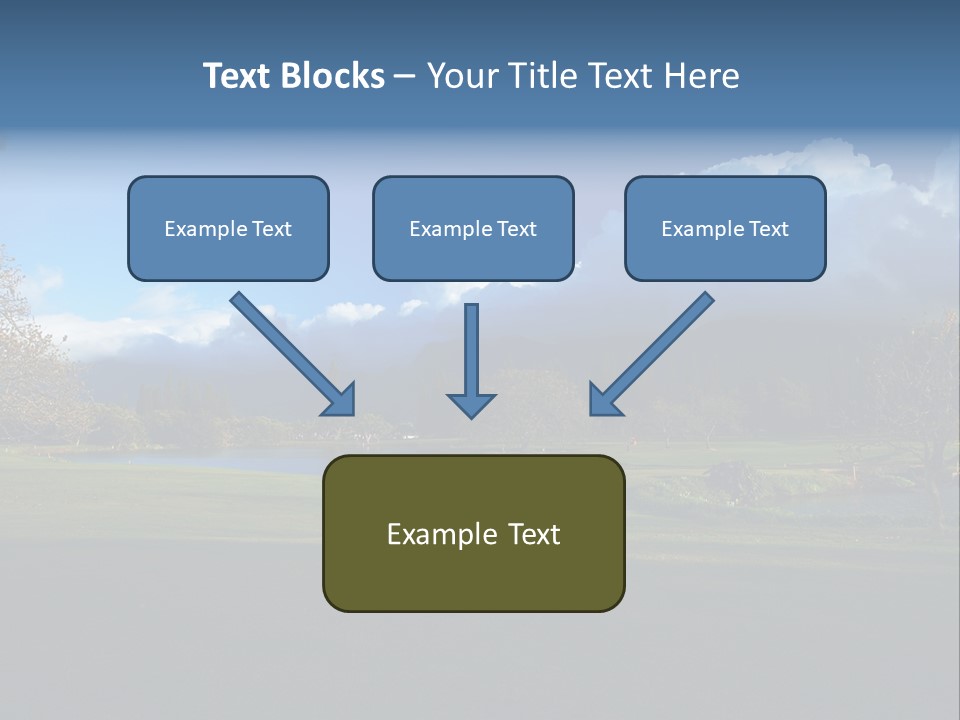 Text Blocks – Your Title Text Here

Example Text

Example Text

Example Text

Example Text